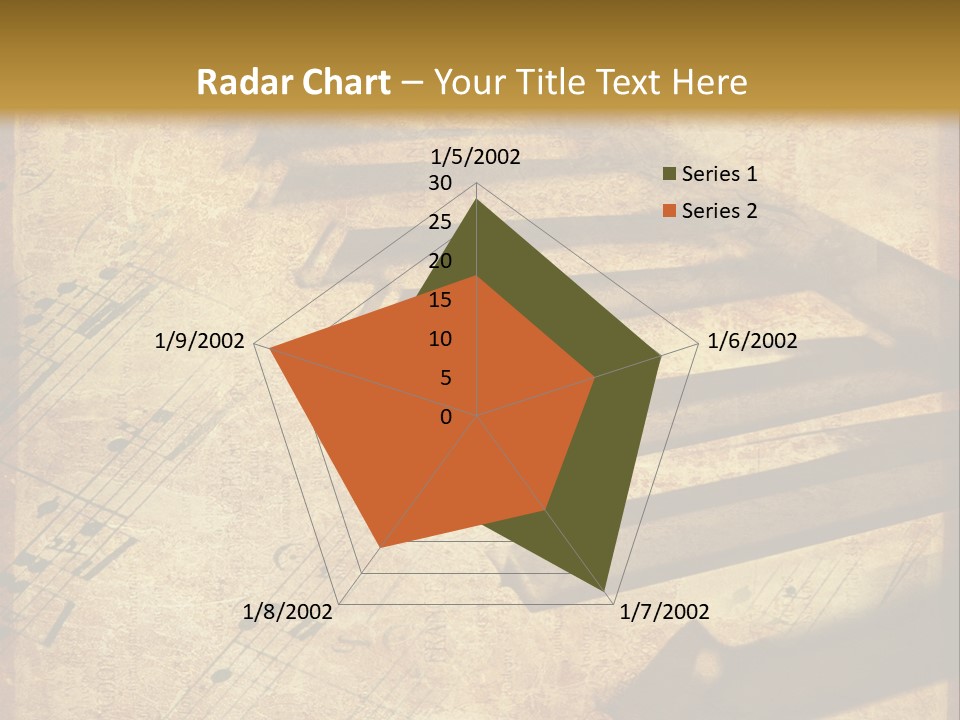 Radar Chart – Your Title Text Here

1/5/2002
30
25
20
15
10
5
0
1/6/2002
1/7/2002
1/8/2002
1/9/2002

Series 1
Series 2